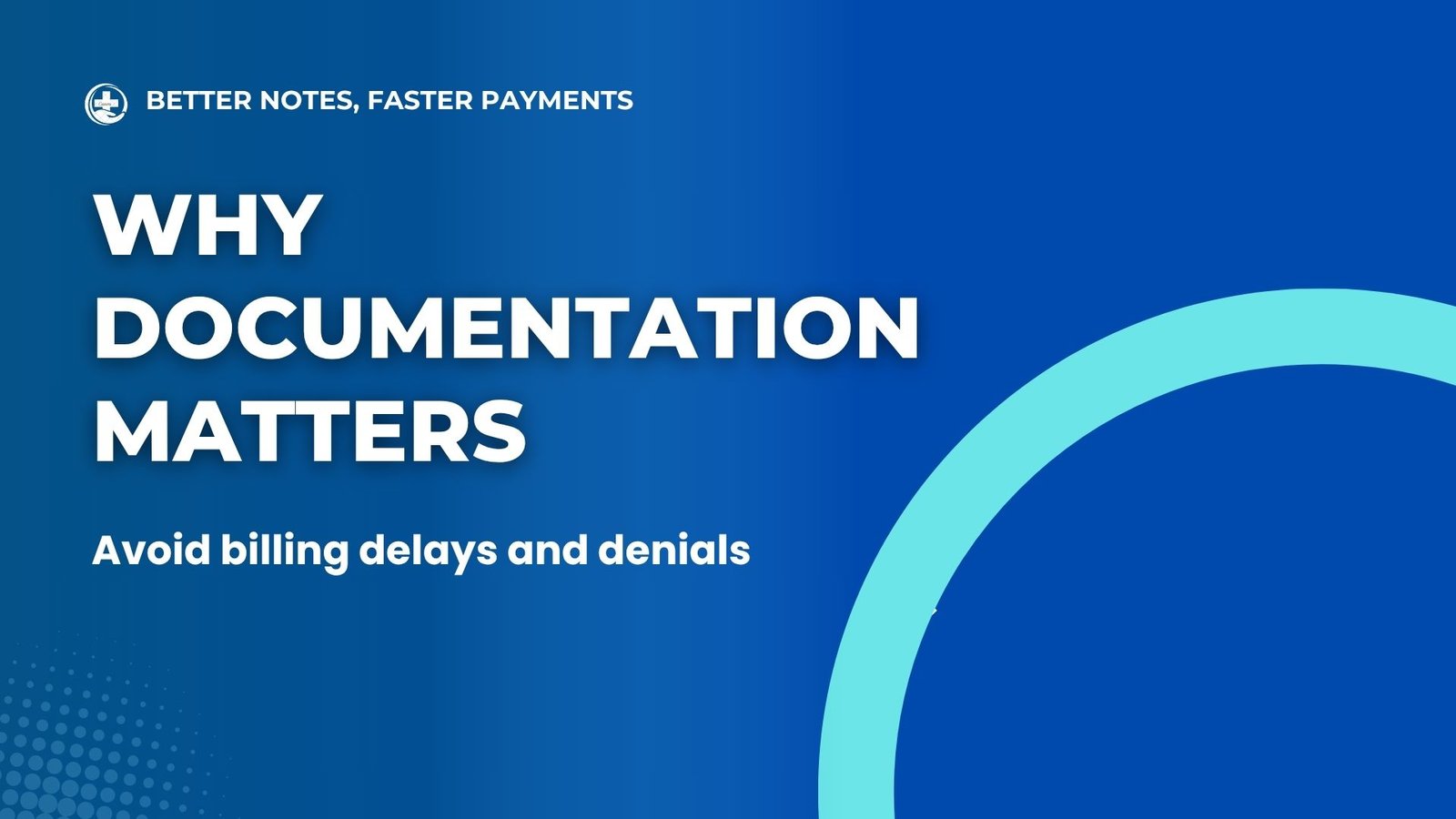 BETTER NOTES, FASTER PAYMENTS

WHY DOCUMENTATION MATTERS

Avoid billing delays and denials